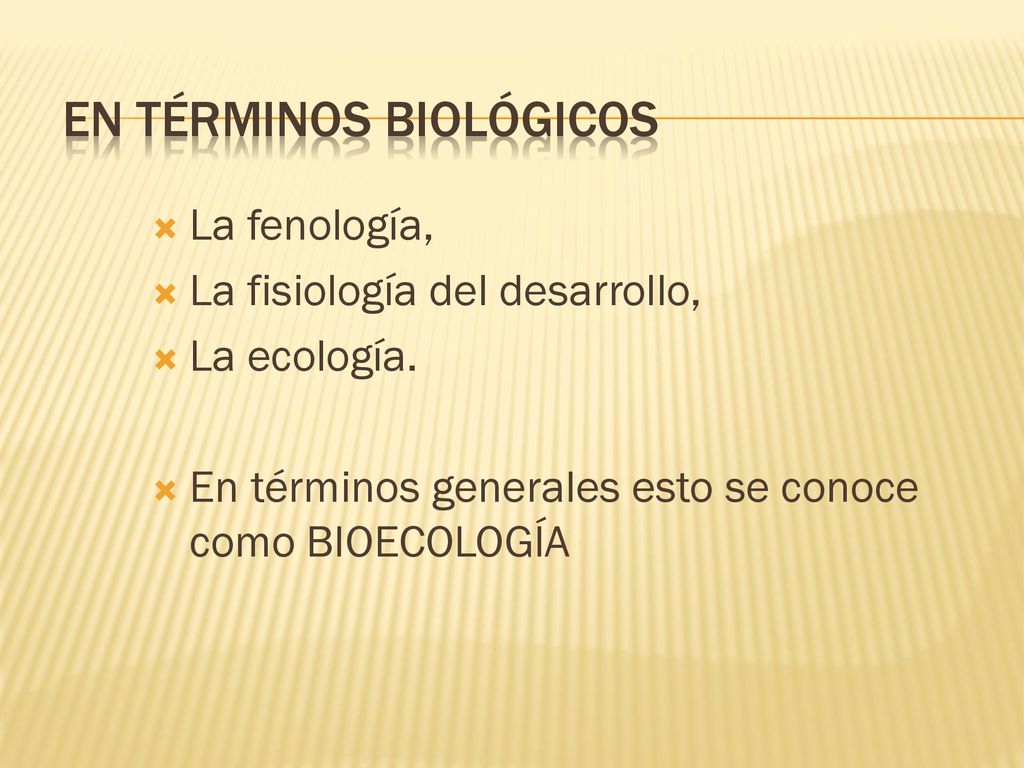 EN TÉRMINOS BIOLÓGICOS

La fenología,
La fisiología del desarrollo,
La ecología.

En términos generales esto se conoce como BIOECOLOGÍA